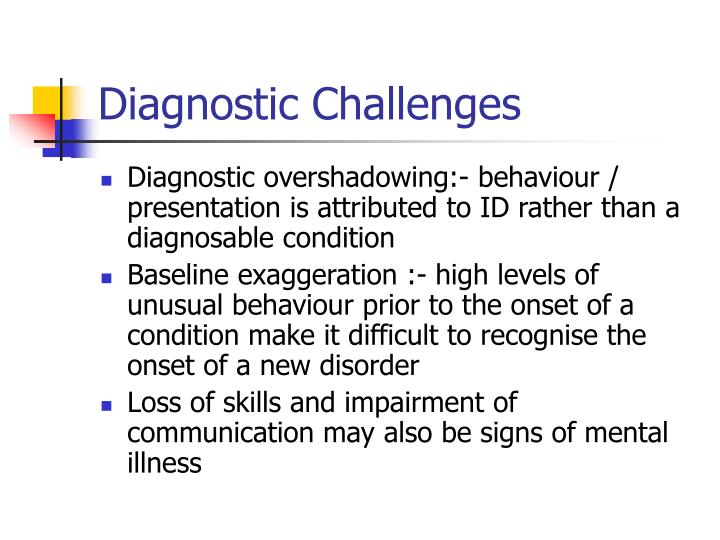 Diagnostic Challenges

- Diagnostic overshadowing:- behaviour / presentation is attributed to ID rather than a diagnosable condition
- Baseline exaggeration :- high levels of unusual behaviour prior to the onset of a condition make it difficult to recognise the onset of a new disorder
- Loss of skills and impairment of communication may also be signs of mental illness